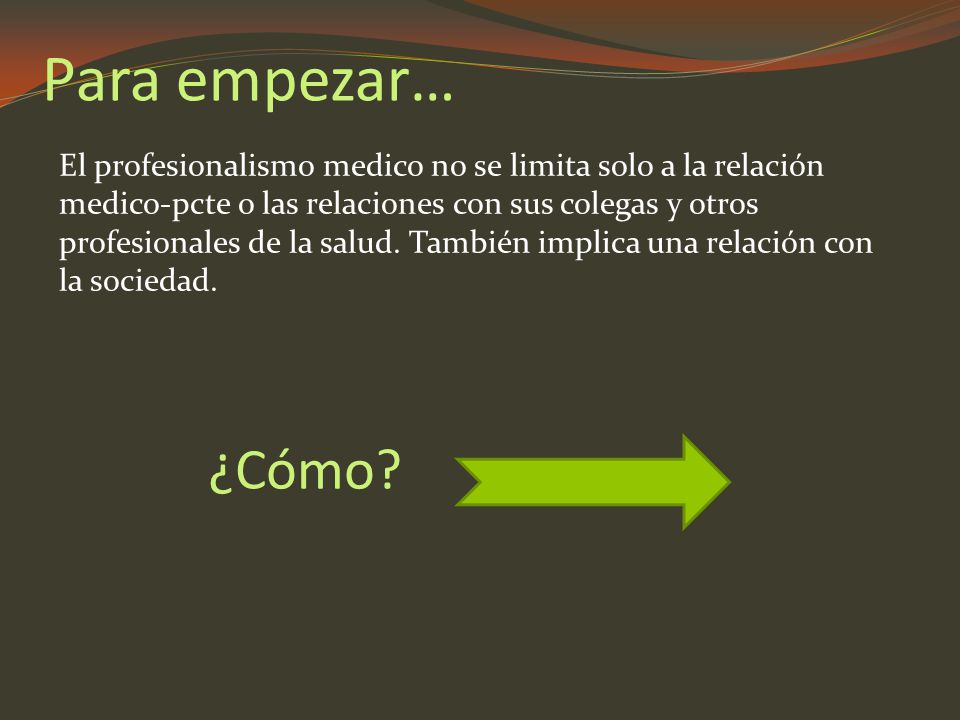 Para empezar…

El profesionalismo medico no se limita solo a la relación medico-pcte o las relaciones con sus colegas y otros profesionales de la salud. También implica una relación con la sociedad.

¿Cómo?